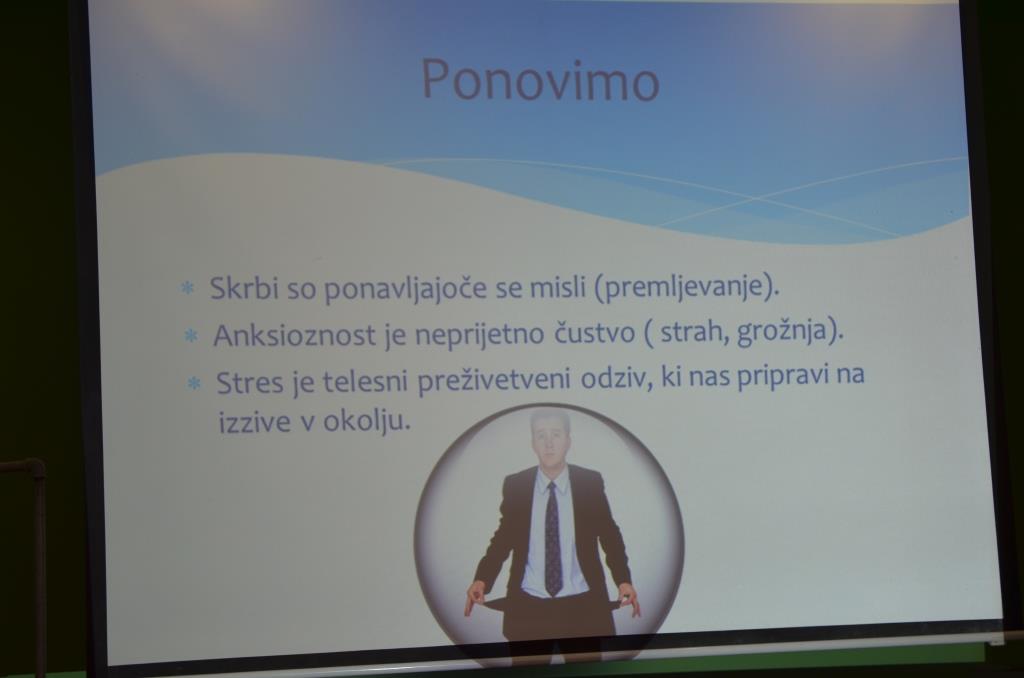 Ponovimo

* Skrbi so ponavljajoče se misli (premljevanje).
* Anksioznost je neprijetno čustvo ( strah, grožnja).
* Stres je telesni preživetveni odziv, ki nas pripravi na izzive v okolju.